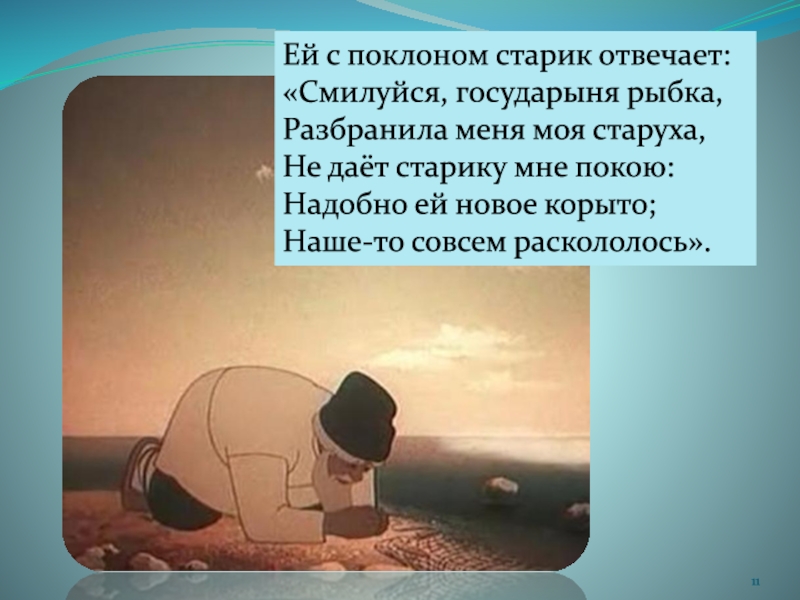 Ей с поклоном старик отвечает:
«Смилуйся, государыня рыбка,
Разбранила меня моя старуха,
Не даёт старику мне покою:
Надобно ей новое корыто;
Наше-то совсем раскололось».

11